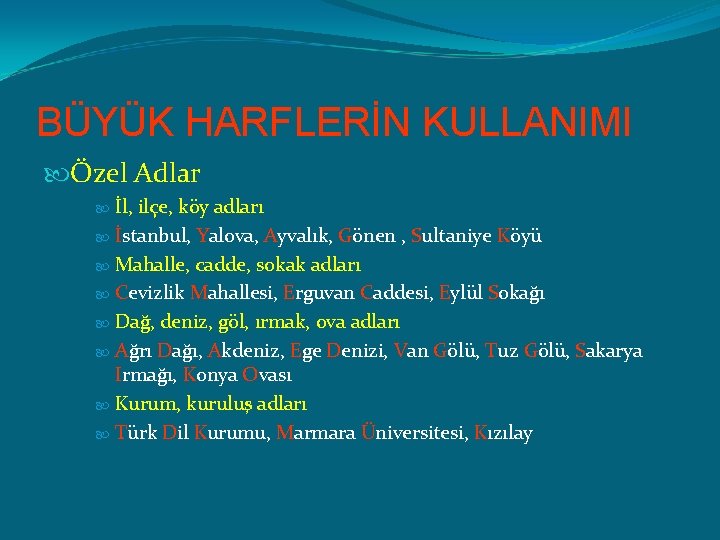 BÜYÜK HARFLERİN KULLANIMI

Özel Adlar

İl, ilçe, köy adları

İstanbul, Yalova, Ayvalık, Gönen , Sultaniye Köyü

Mahalle, cadde, sokak adları

Cevizlik Mahallesi, Erguvan Caddesi, Eylül Sokağı

Dağ, deniz, göl, ırmak, ova adları

Ağrı Dağı, Akdeniz, Ege Denizi, Van Gölü, Tuz Gölü, Sakarya Irmağı, Konya Ovası

Kurum, kuruluş adları

Türk Dil Kurumu, Marmara Üniversitesi, Kızılay